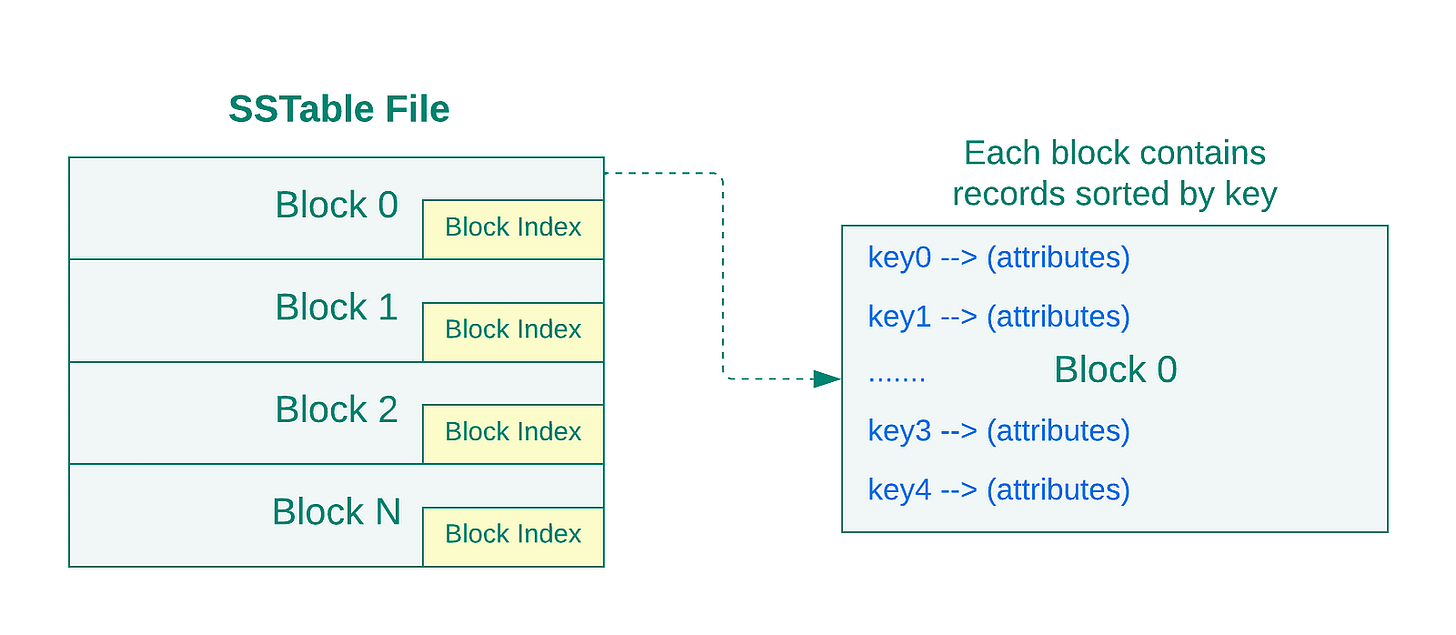 SSTable File

Block 0
Block Index

Block 1
Block Index

Block 2
Block Index

Block N
Block Index

Each block contains records sorted by key

key0 --> (attributes)

key1 --> (attributes)

.......

Block 0

key3 --> (attributes)

key4 --> (attributes)